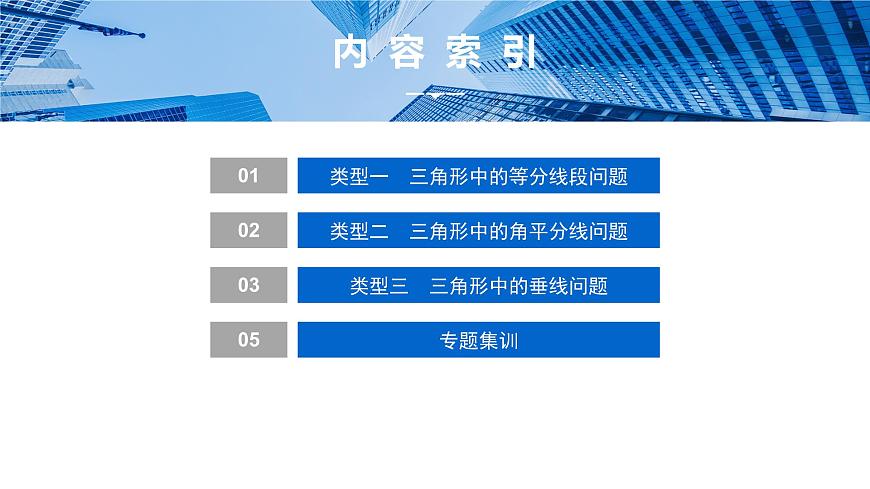 内容索引

01 类型一　三角形中的等分线段问题

02 类型二　三角形中的角平分线问题

03 类型三　三角形中的垂线问题

05 专题集训